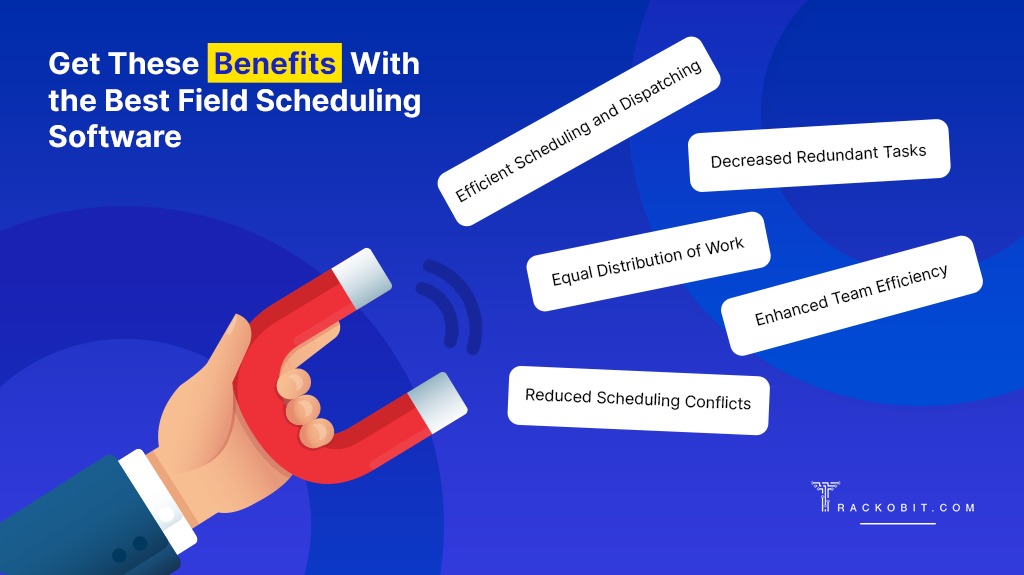 Get These Benefits With the Best Field Scheduling Software

Efficient Scheduling and Dispatching

Decreased Redundant Tasks

Equal Distribution of Work

Enhanced Team Efficiency

Reduced Scheduling Conflicts

TRACKOBIT.COM